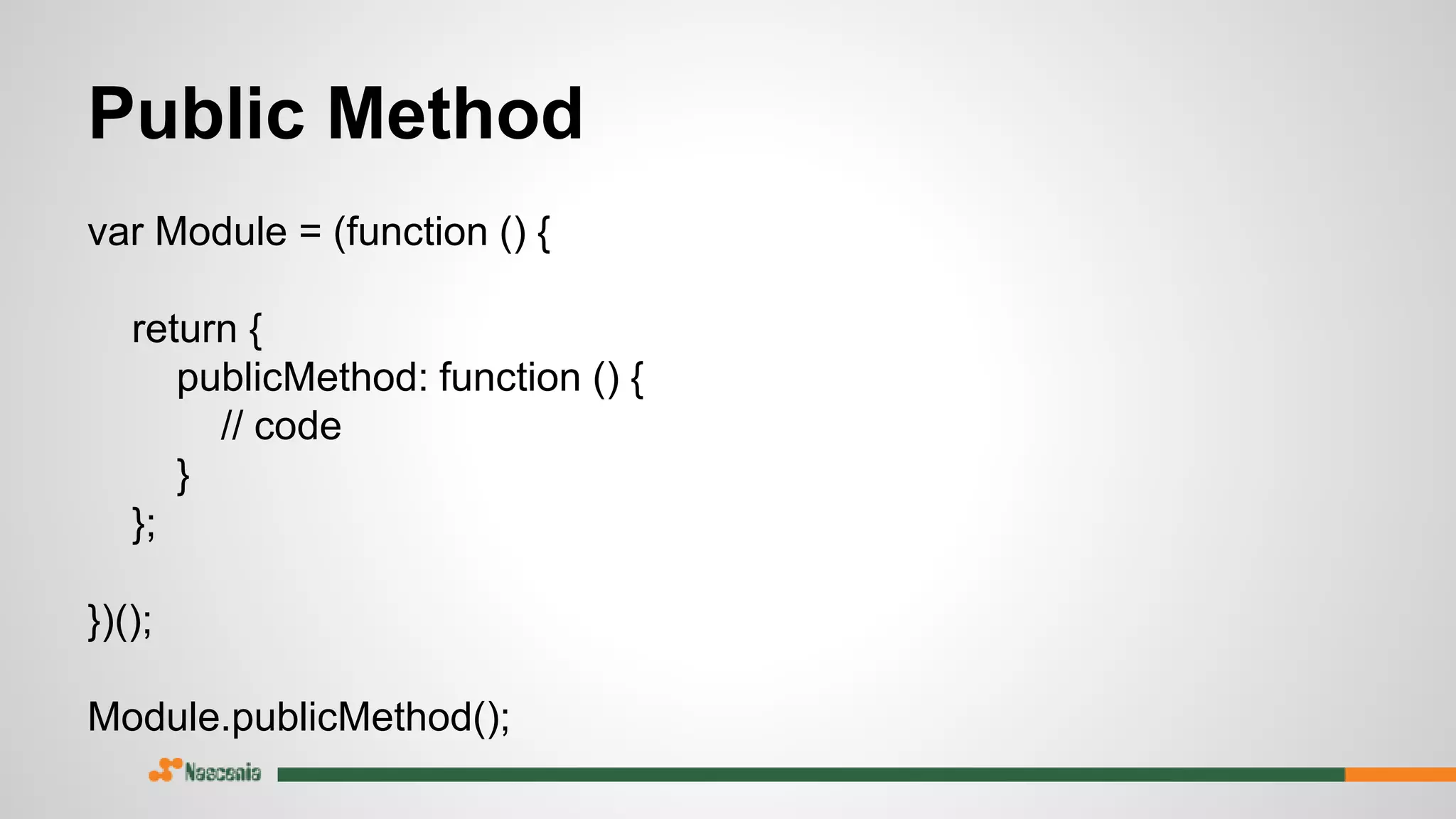 Public Method

var Module = (function () {

return {
publicMethod: function () {
// code
}
};

})();

Module.publicMethod();

Nascenia